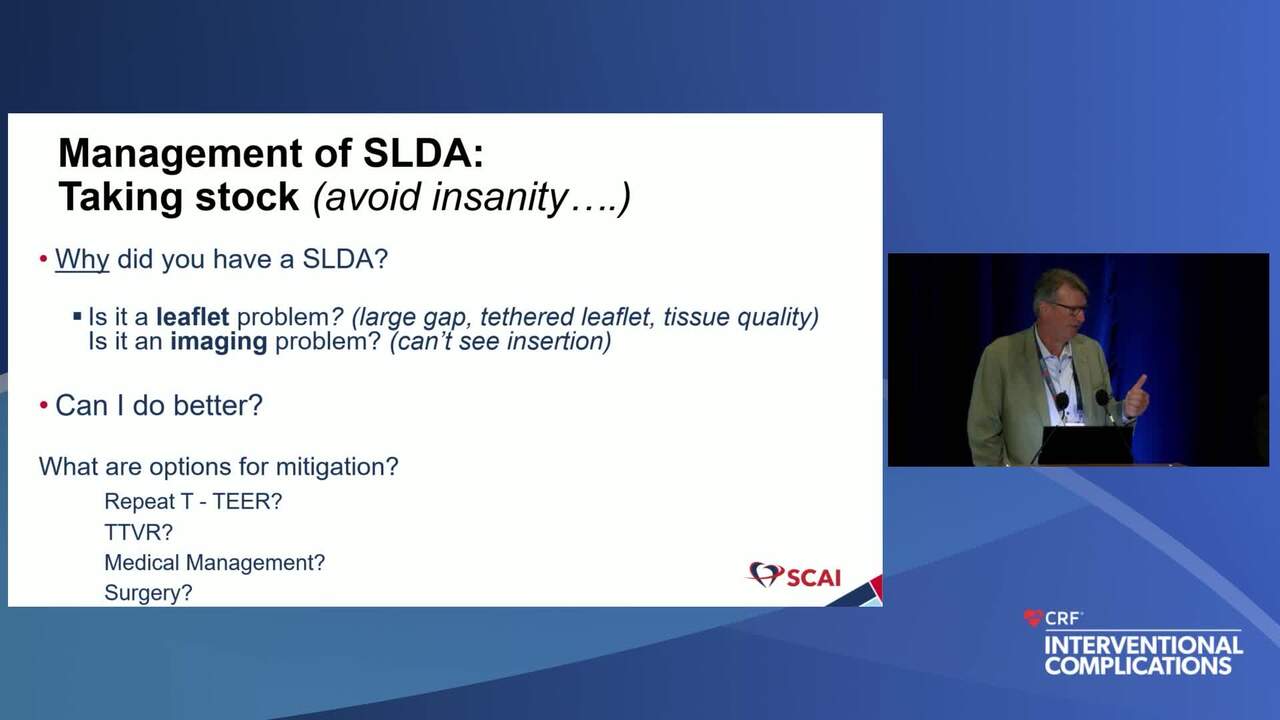 Management of SLDA:
Taking stock (avoid insanity….)

• Why did you have a SLDA?

▪ Is it a leaflet problem? (large gap, tethered leaflet, tissue quality)
Is it an imaging problem? (can't see insertion)

• Can I do better?

What are options for mitigation?
Repeat T - TEER?
TTVR?
Medical Management?
Surgery?

SCAI

CRF®
INTERVENTIONAL
COMPLICATIONS